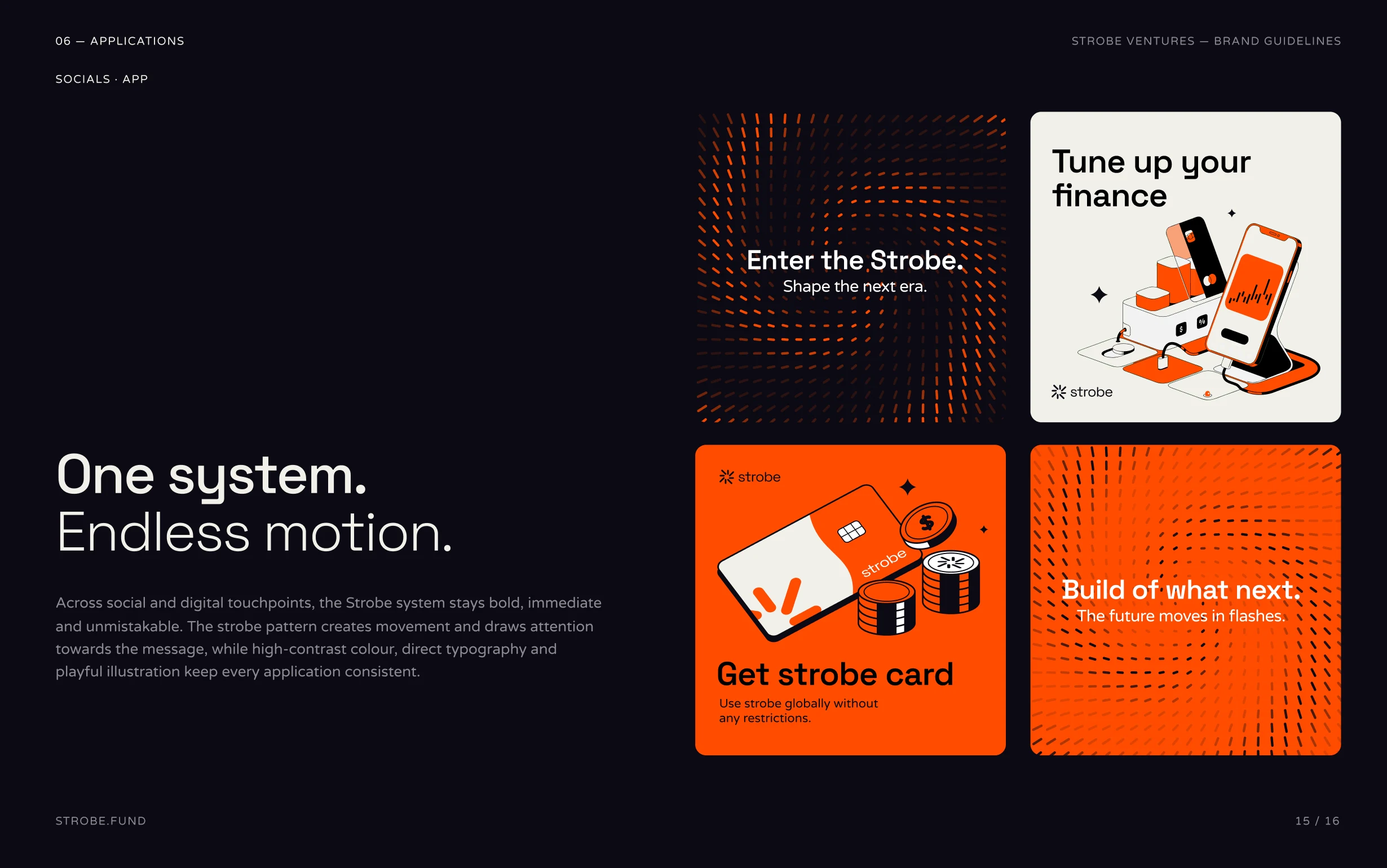 06 — APPLICATIONS

STROBE VENTURES — BRAND GUIDELINES

SOCIALS · APP

One system.
Endless motion.

Across social and digital touchpoints, the Strobe system stays bold, immediate and unmistakable. The strobe pattern creates movement and draws attention towards the message, while high-contrast colour, direct typography and playful illustration keep every application consistent.

Enter the Strobe.
Shape the next era.

Tune up your finance

strobe

strobe

strobe

Get strobe card

Use strobe globally without any restrictions.

Build of what next.
The future moves in flashes.

STROBE.FUND

15 / 16